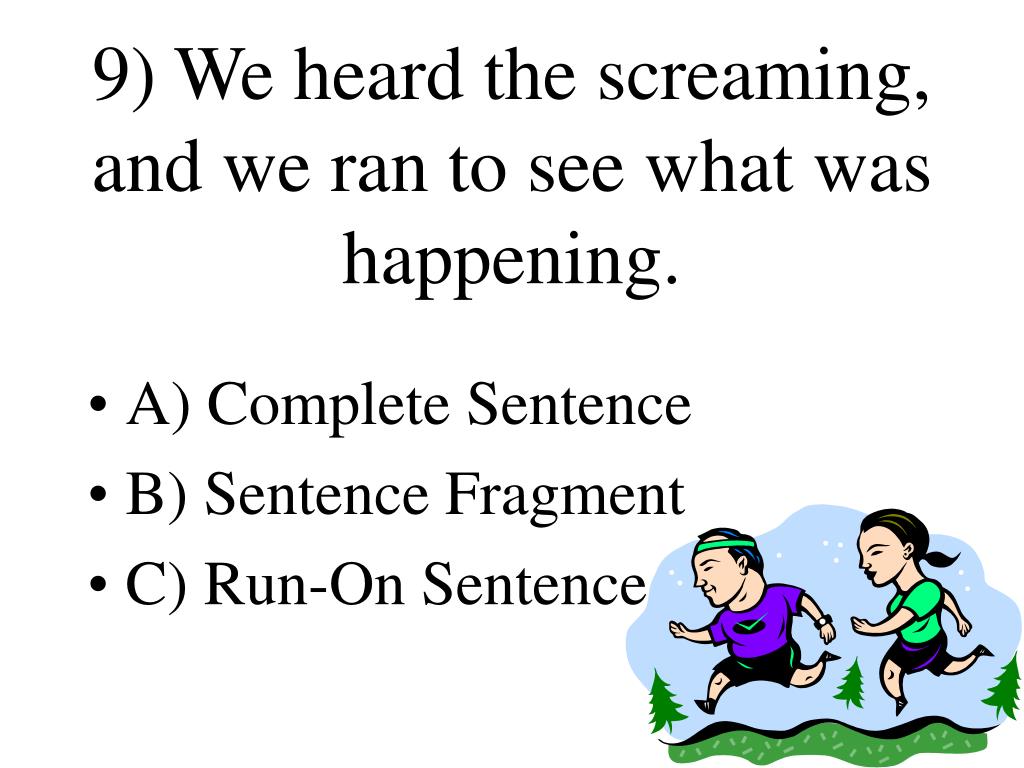 9) We heard the screaming, and we ran to see what was happening.

• A) Complete Sentence
• B) Sentence Fragment
• C) Run-On Sentence